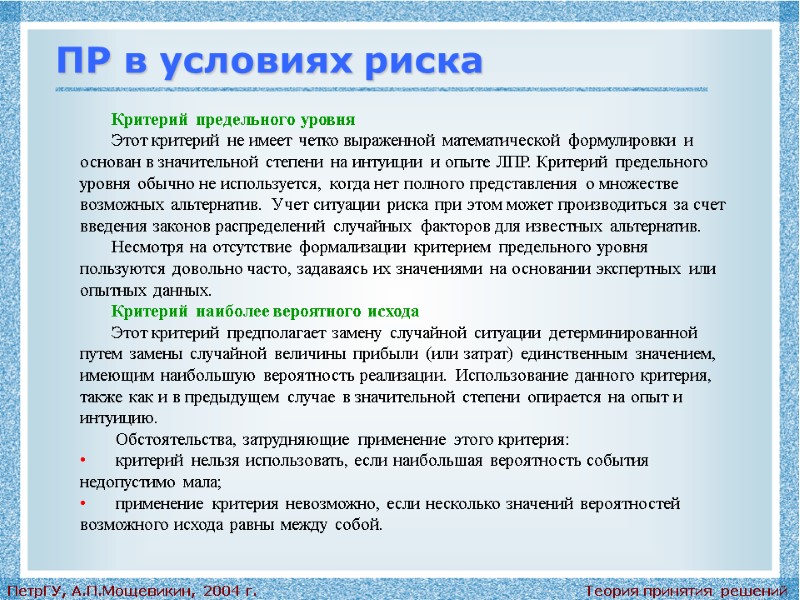 ПР в условиях риска

Критерий предельного уровня

Этот критерий не имеет четко выраженной математической формулировки и основан в значительной степени на интуиции и опыте ЛПР. Критерий предельного уровня обычно не используется, когда нет полного представления о множестве возможных альтернатив. Учет ситуации риска при этом может производиться за счет введения законов распределений случайных факторов для известных альтернатив.

Несмотря на отсутствие формализации критерием предельного уровня пользуются довольно часто, задаваясь их значениями на основании экспертных или опытных данных.

Критерий наиболее вероятного исхода

Этот критерий предполагает замену случайной ситуации детерминированной путем замены случайной величины прибыли (или затрат) единственным значением, имеющим наибольшую вероятность реализации. Использование данного критерия, также как и в предыдущем случае в значительной степени опирается на опыт и интуицию.

Обстоятельства, затрудняющие применение этого критерия:

• критерий нельзя использовать, если наибольшая вероятность события недопустимо мала;

• применение критерия невозможно, если несколько значений вероятностей возможного исхода равны между собой.

ПетрГУ, А.П.Мощевикин, 2004 г.

Теория принятия решений